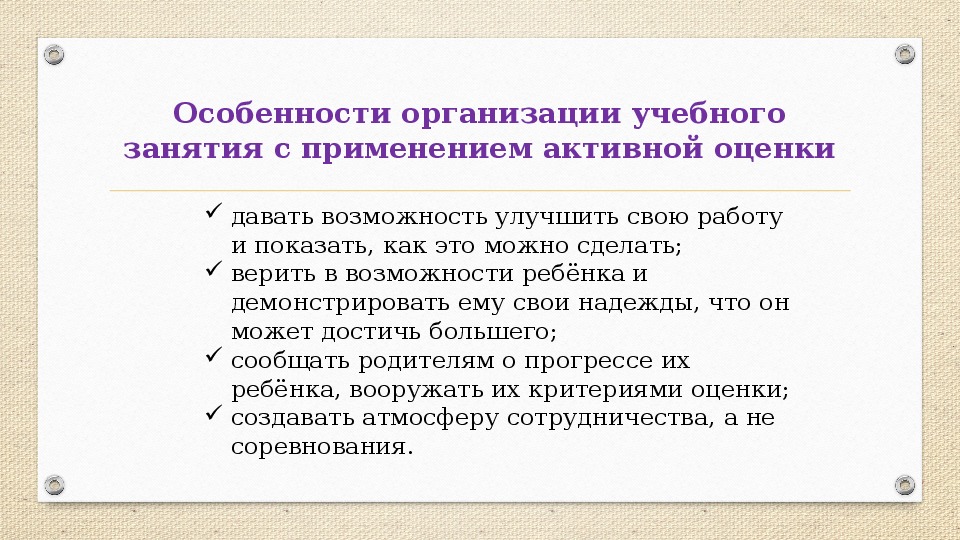 Особенности организации учебного занятия с применением активной оценки

✓ давать возможность улучшить свою работу и показать, как это можно сделать;
✓ верить в возможности ребёнка и демонстрировать ему свои надежды, что он может достичь большего;
✓ сообщать родителям о прогрессе их ребёнка, вооружать их критериями оценки;
✓ создавать атмосферу сотрудничества, а не соревнования.